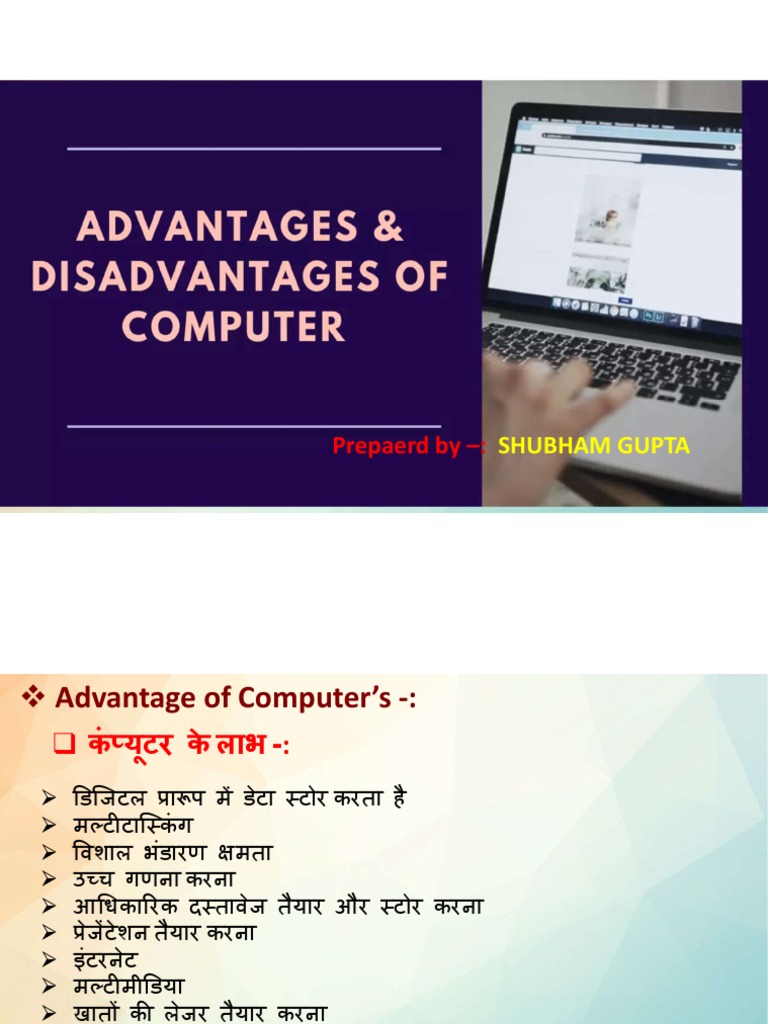 ADVANTAGES & DISADVANTAGES OF COMPUTER

Prepaerd by –: SHUBHAM GUPTA

❖ Advantage of Computer's -:

❑ कंप्यूटर के लाभ -:

➢ डिजिटल प्रारूप में डेटा स्टोर करता है
➢ मल्टीटास्किंग
➢ विशाल भंडारण क्षमता
➢ उच्च गणना करना
➢ आधिकारिक दस्तावेज तैयार और स्टोर करना
➢ प्रेजेंटेशन तैयार करना
➢ इंटरनेट
➢ मल्टीमीडिया
➢ खातों की लेजर तैयार करना